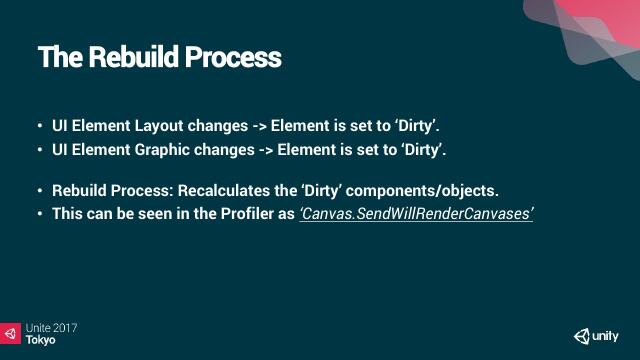 The Rebuild Process

• UI Element Layout changes -> Element is set to 'Dirty'.
• UI Element Graphic changes -> Element is set to 'Dirty'.

• Rebuild Process: Recalculates the 'Dirty' components/objects.
• This can be seen in the Profiler as 'Canvas.SendWillRenderCanvases'

Unite 2017
Tokyo

unity